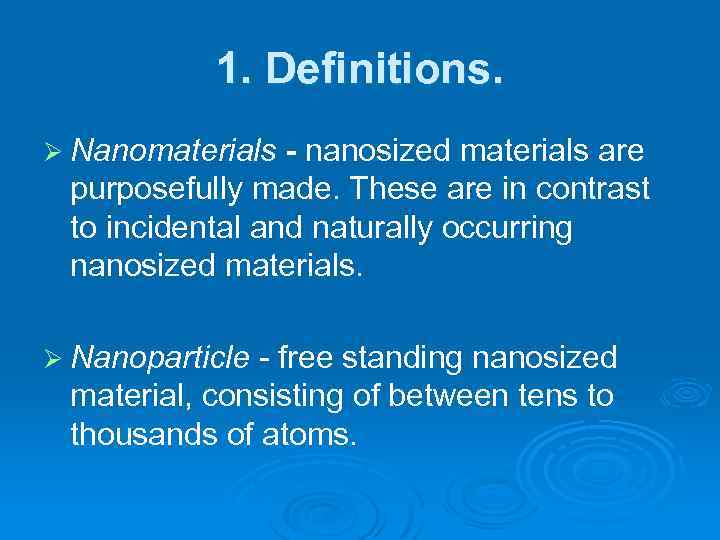 1. Definitions.

➢ Nanomaterials - nanosized materials are purposefully made. These are in contrast to incidental and naturally occurring nanosized materials.

➢ Nanoparticle - free standing nanosized material, consisting of between tens to thousands of atoms.